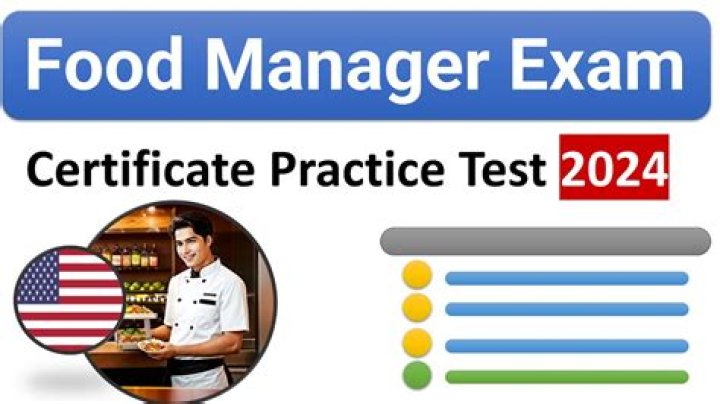 Food Manager Exam

Certificate Practice Test 2024